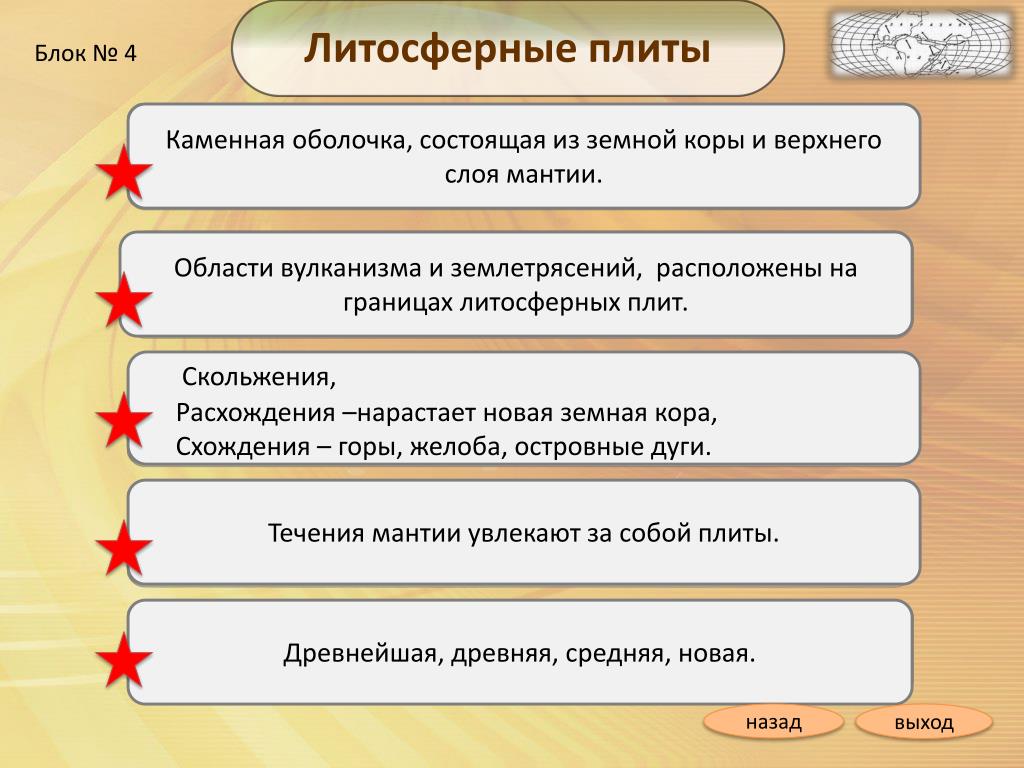 Блок № 4

Литосферные плиты

Каменная оболочка, состоящая из земной коры и верхнего слоя мантии.

Области вулканизма и землетрясений, расположены на границах литосферных плит.

Скольжения,
Расхождения –нарастает новая земная кора,
Схождения – горы, желоба, островные дуги.

Течения мантии увлекают за собой плиты.

Древнейшая, древняя, средняя, новая.

назад

выход